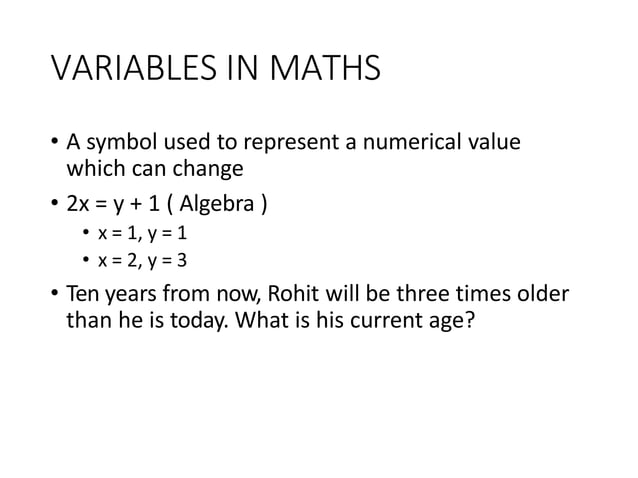 VARIABLES IN MATHS

• A symbol used to represent a numerical value which can change

• $2x = y + 1$ ( Algebra )
  • $x = 1, y = 1$
  • $x = 2, y = 3$

• Ten years from now, Rohit will be three times older than he is today. What is his current age?